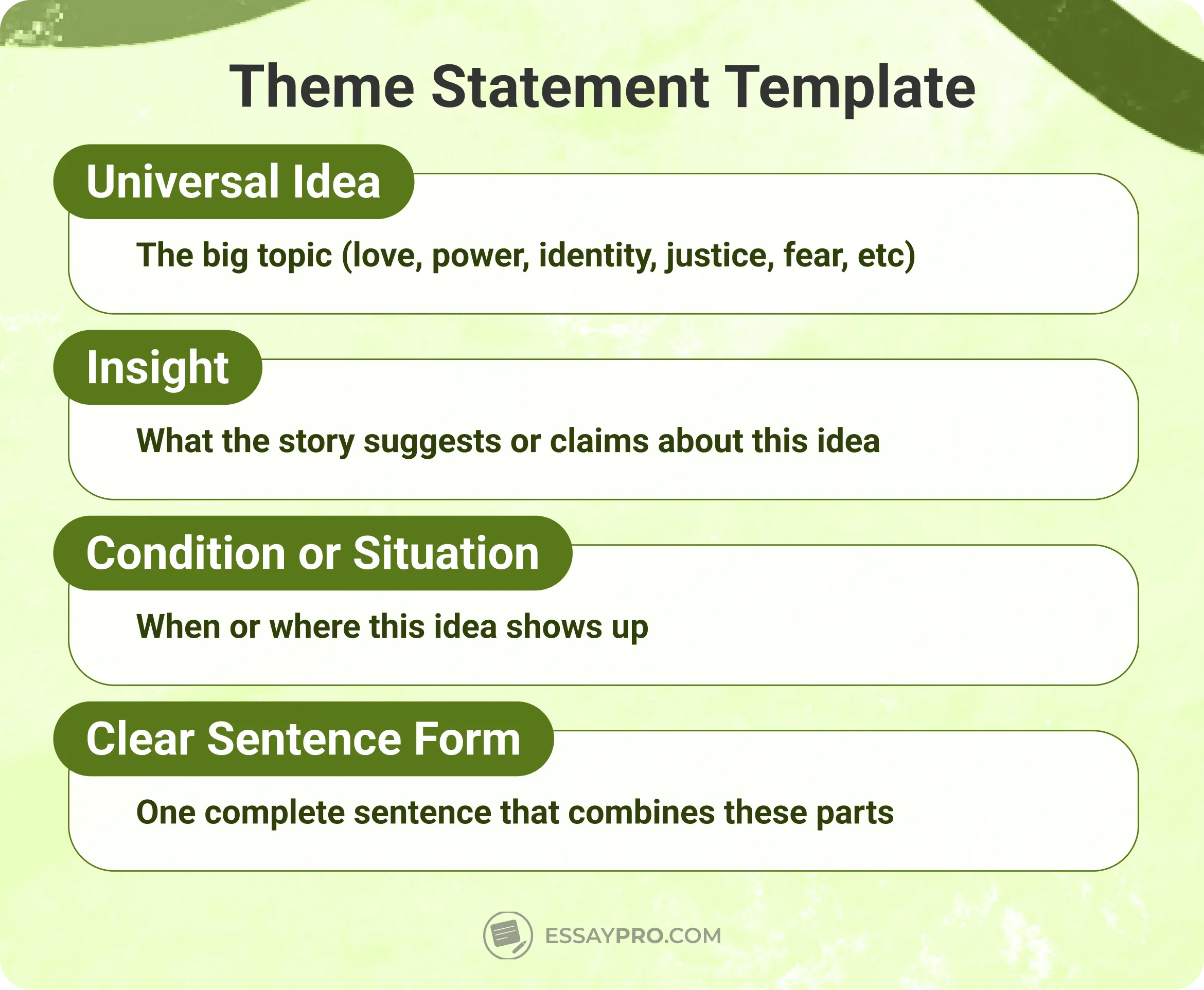 Theme Statement Template

Universal Idea

The big topic (love, power, identity, justice, fear, etc)

Insight

What the story suggests or claims about this idea

Condition or Situation

When or where this idea shows up

Clear Sentence Form

One complete sentence that combines these parts

ESSAYPRO.COM